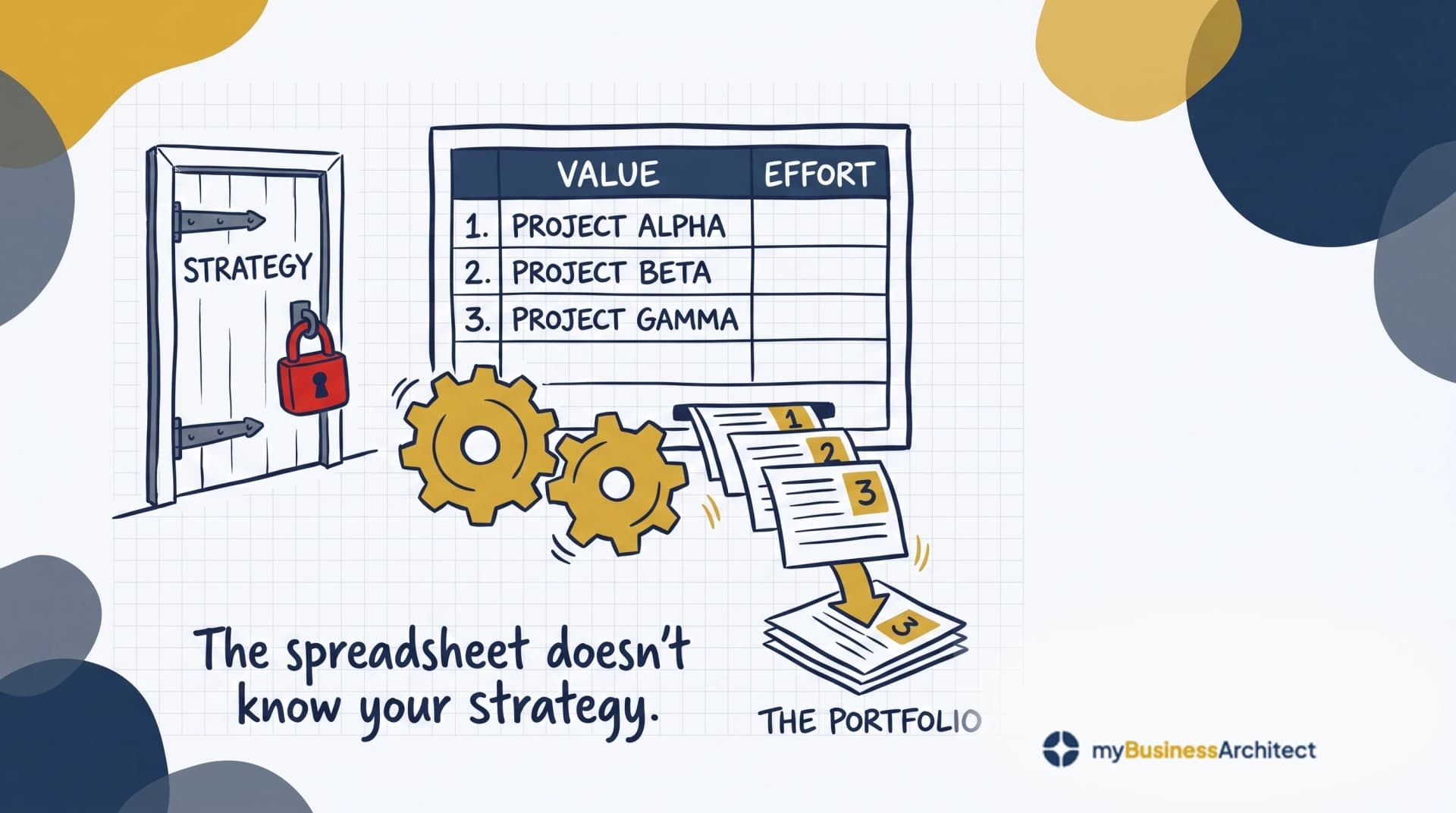 STRATEGY

| | VALUE | EFFORT |
|---|---|---|
| 1. | PROJECT ALPHA | |
| 2. | PROJECT BETA | |
| 3. | PROJECT GAMMA | |
| | | |

1
2
3
3

The spreadsheet doesn't know your strategy.

THE PORTFOLIO

myBusinessArchitect